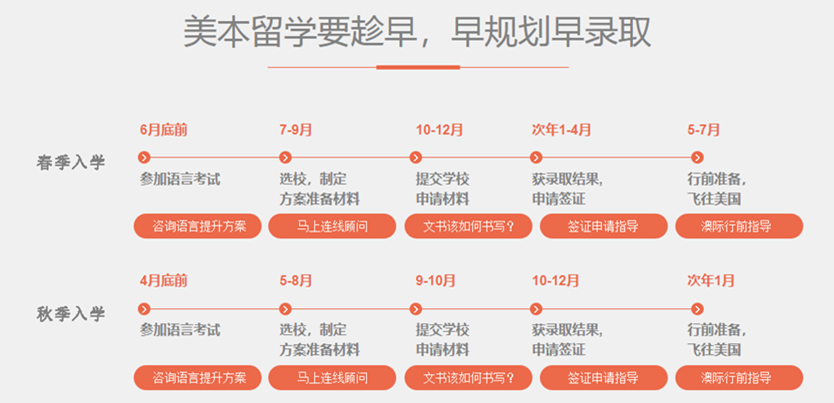 美本留学要趁早，早规划早录取

春季入学

6月底前
参加语言考试
咨询语言提升方案

7-9月
选校，制定方案准备材料
马上连线顾问

10-12月
提交学校申请材料
文书该如何书写？

次年1-4月
获录取结果，申请签证
签证申请指导

5-7月
行前准备，飞往美国
澳际行前指导

秋季入学

4月底前
参加语言考试
咨询语言提升方案

5-8月
选校，制定方案准备材料
马上连线顾问

9-10月
提交学校申请材料
文书该如何书写？

10-12月
获录取结果，申请签证
签证申请指导

次年1月
行前准备，飞往美国
澳际行前指导